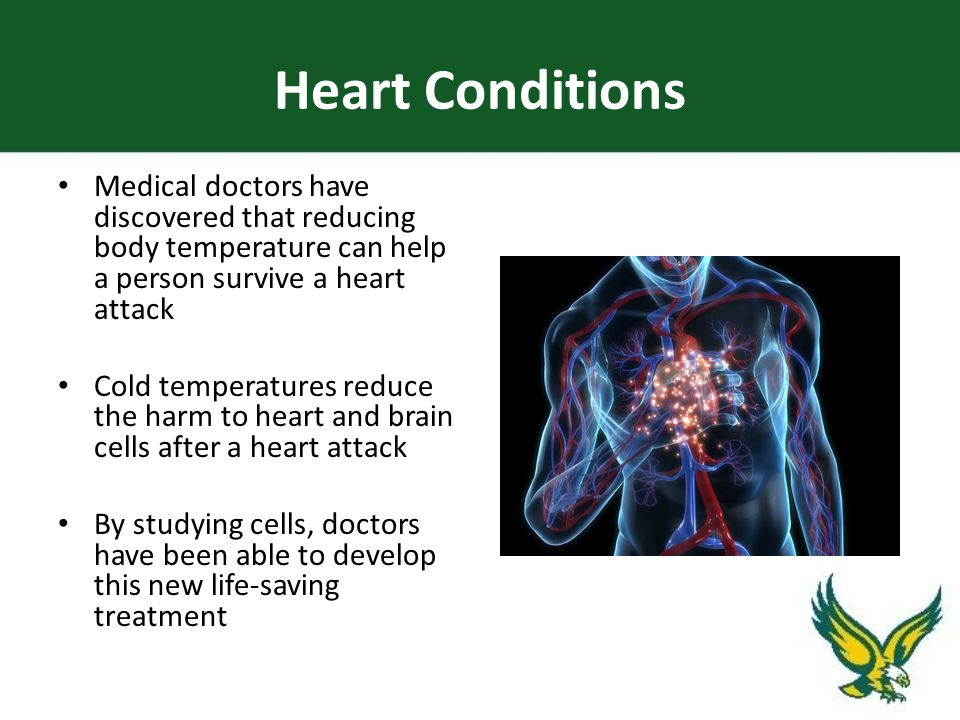 Heart Conditions

• Medical doctors have discovered that reducing body temperature can help a person survive a heart attack

• Cold temperatures reduce the harm to heart and brain cells after a heart attack

• By studying cells, doctors have been able to develop this new life-saving treatment